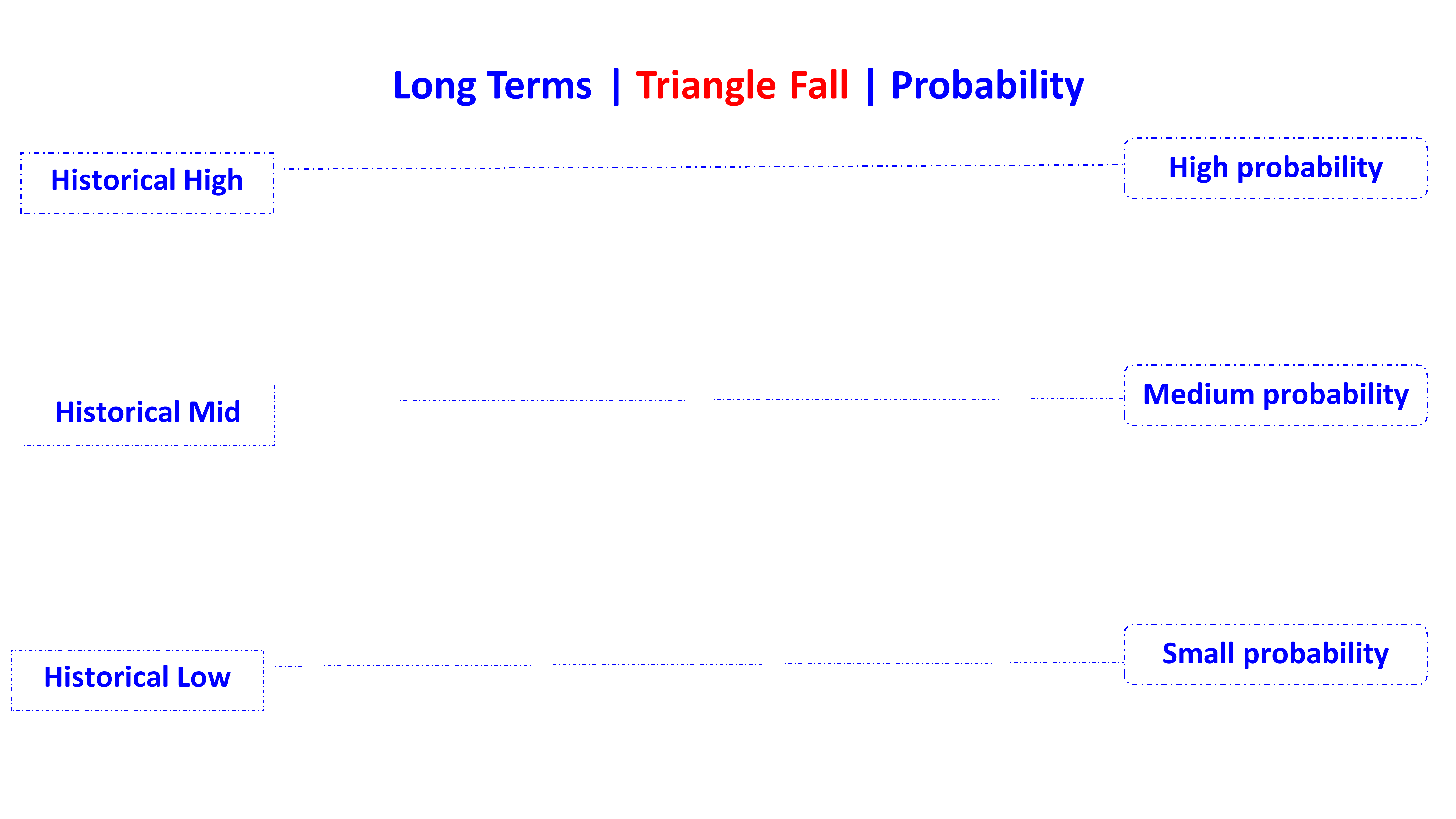 Long Terms | Triangle Fall | Probability

Historical High

High probability

Historical Mid

Medium probability

Historical Low

Small probability